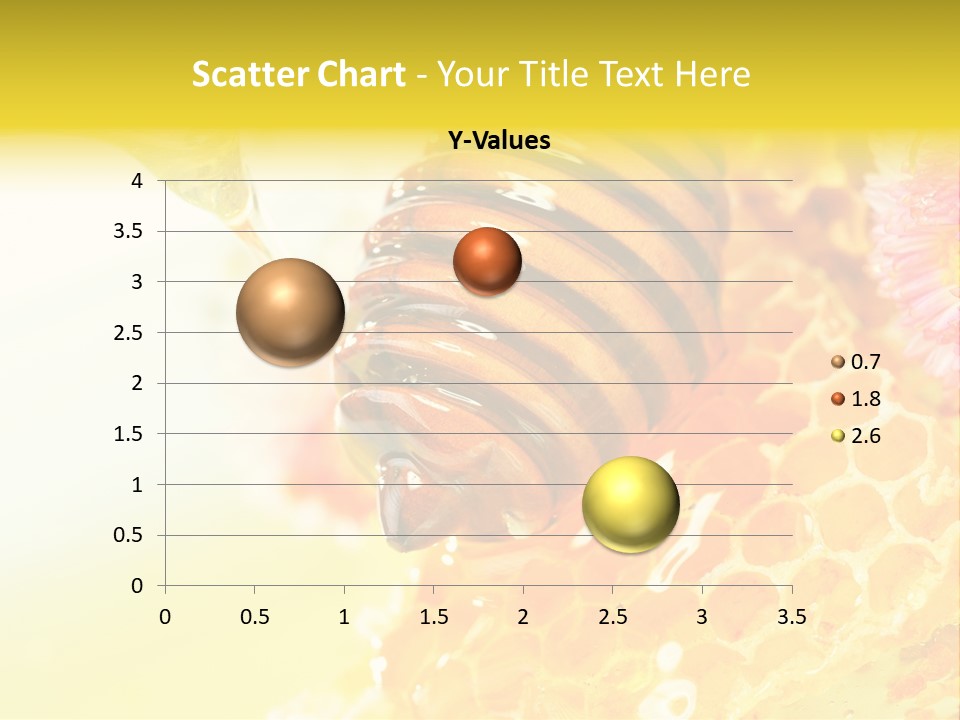 Scatter Chart - Your Title Text Here

Y-Values

4
3.5
3
2.5
2
1.5
1
0.5
0

0 0.5 1 1.5 2 2.5 3 3.5

0.7
1.8
2.6